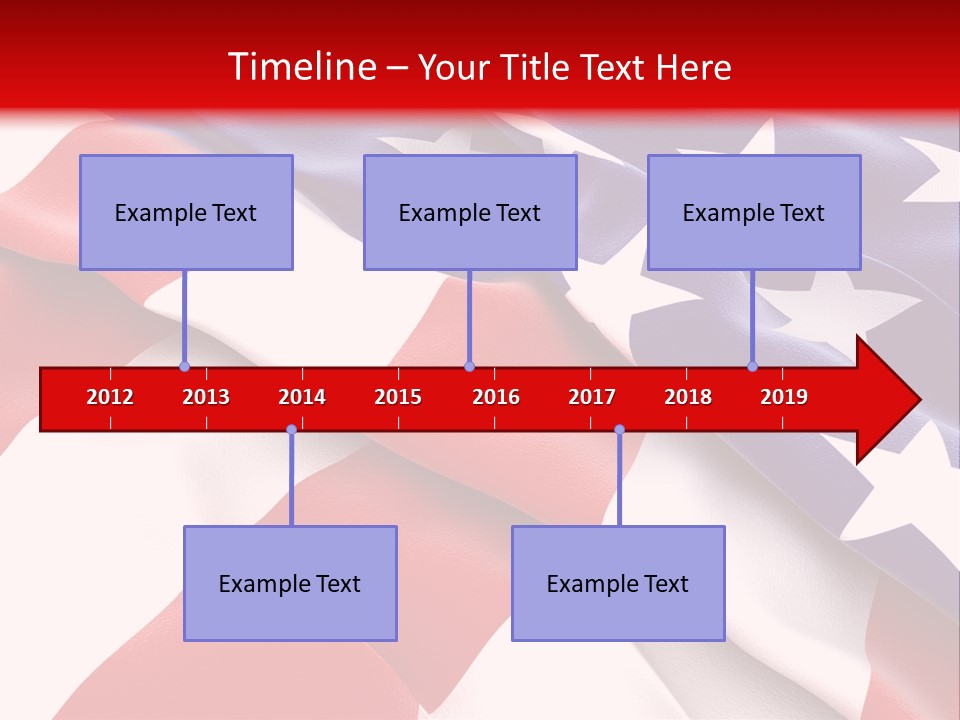 Timeline – Your Title Text Here

Example Text

Example Text

Example Text

2012 2013 2014 2015 2016 2017 2018 2019

Example Text

Example Text